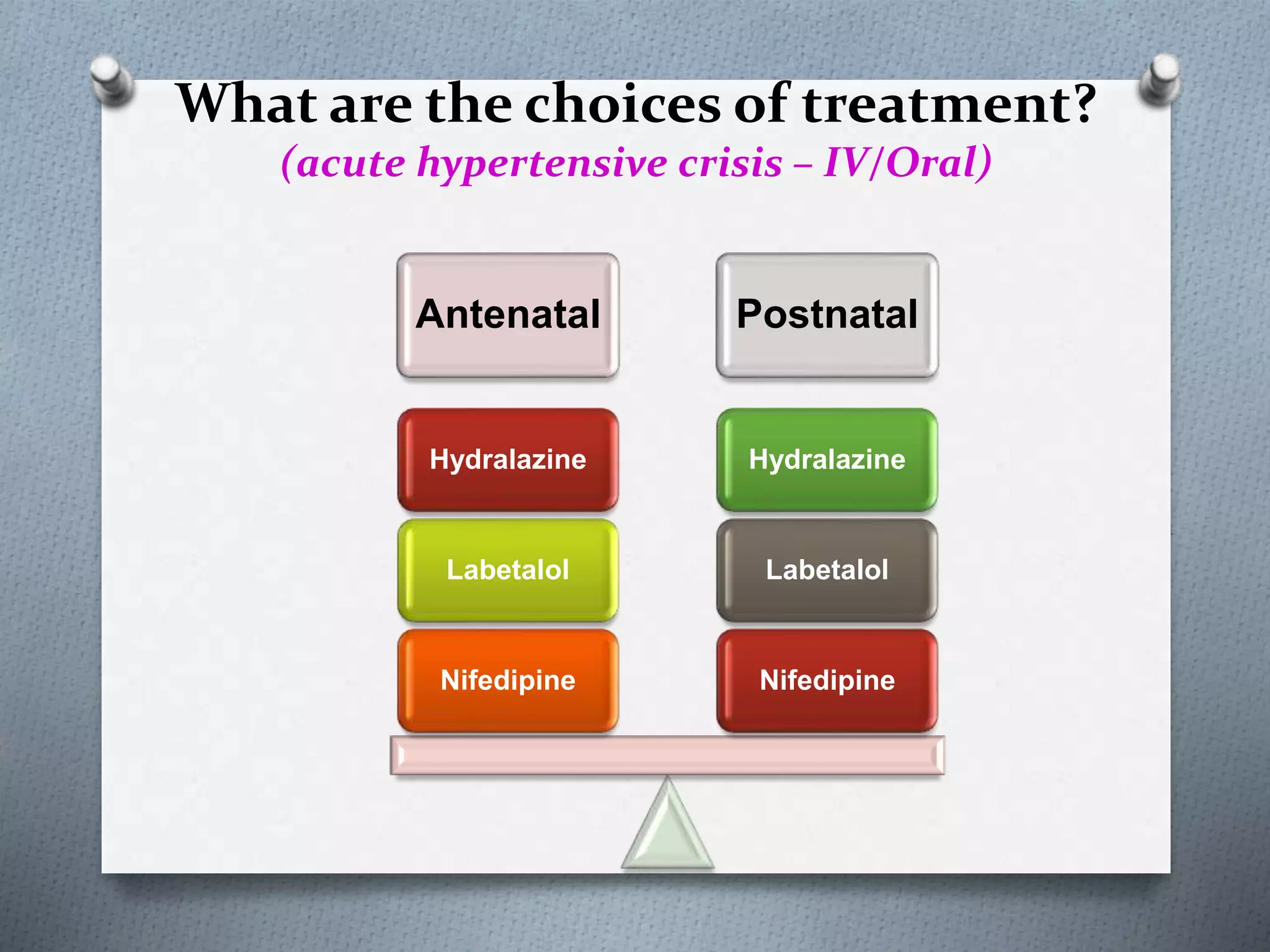 What are the choices of treatment?
(acute hypertensive crisis – IV/Oral)

Antenatal

Hydralazine

Labetalol

Nifedipine

Postnatal

Hydralazine

Labetalol

Nifedipine